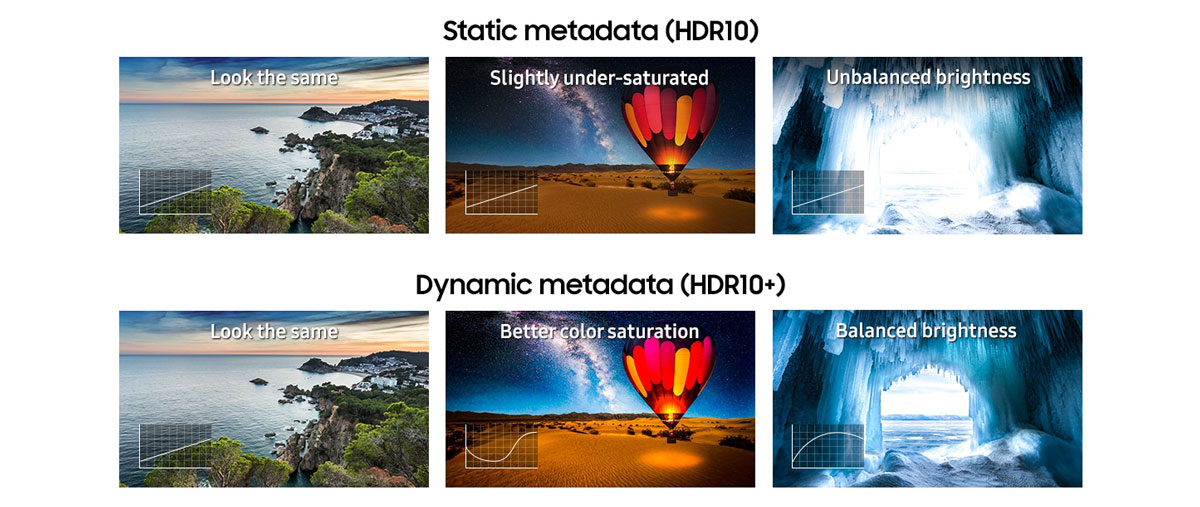 Static metadata (HDR10)

Look the same

Slightly under-saturated

Unbalanced brightness

Dynamic metadata (HDR10+)

Look the same

Better color saturation

Balanced brightness